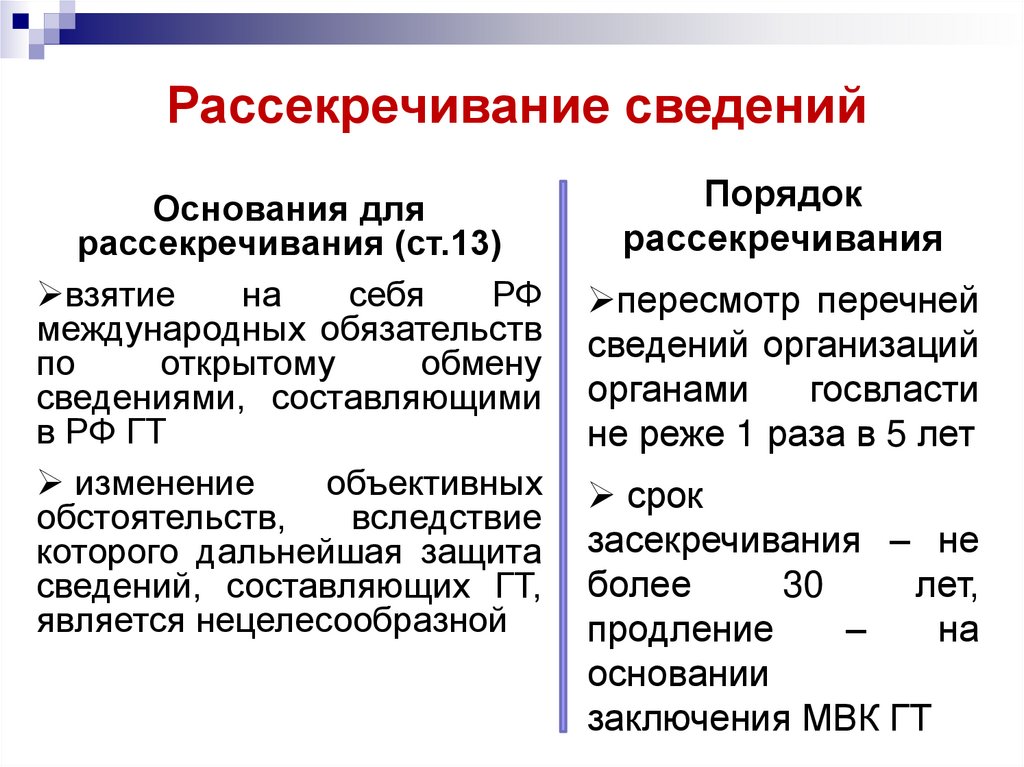 Рассекречивание сведений

Основания для рассекречивания (ст.13)

➢взятие на себя РФ международных обязательств по открытому обмену сведениями, составляющими в РФ ГТ

➢ изменение объективных обстоятельств, вследствие которого дальнейшая защита сведений, составляющих ГТ, является нецелесообразной

Порядок рассекречивания

➢пересмотр перечней сведений организаций органами госвласти не реже 1 раза в 5 лет

➢ срок засекречивания – не более 30 лет, продление – на основании заключения МВК ГТ